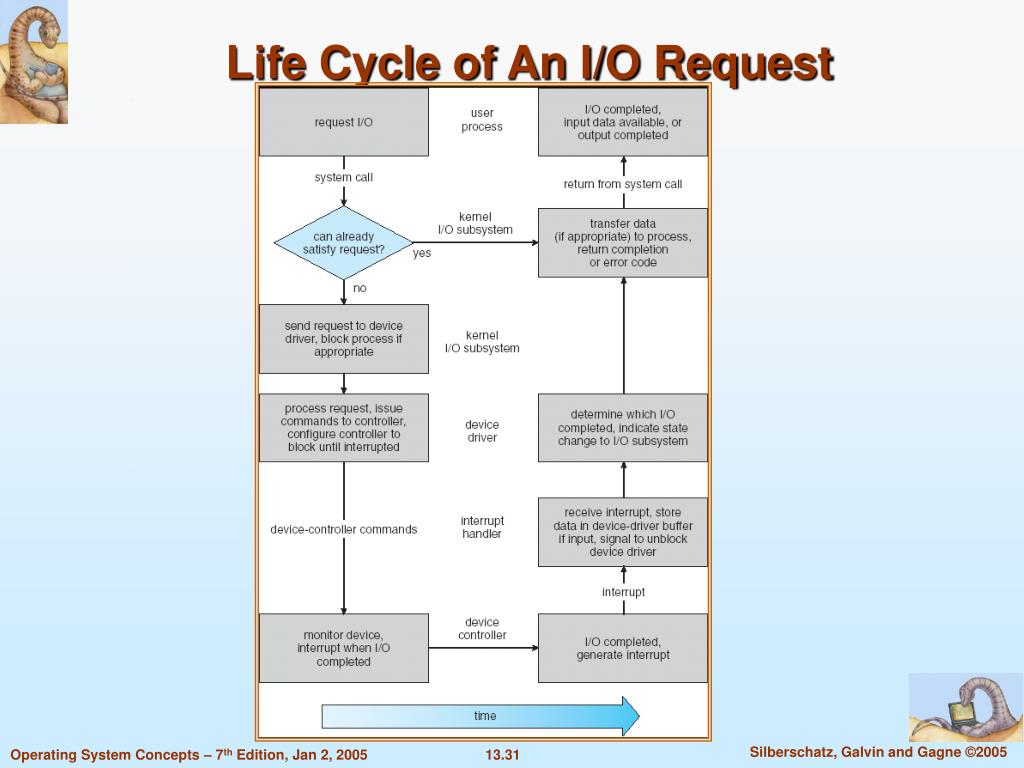 Life Cycle of An I/O Request

request I/O

user process

I/O completed, input data available, or output completed

system call

return from system call

can already satisfy request?

kernel I/O subsystem

yes

transfer data (if appropriate) to process, return completion or error code

no

send request to device driver, block process if appropriate

kernel I/O subsystem

process request, issue commands to controller, configure controller to block until interrupted

device driver

determine which I/O completed, indicate state change to I/O subsystem

device-controller commands

interrupt handler

receive interrupt, store data in device-driver buffer if input, signal to unblock device driver

interrupt

monitor device, interrupt when I/O completed

device controller

I/O completed, generate interrupt

time

Operating System Concepts – 7$^{th}$ Edition, Jan 2, 2005

13.31

Silberschatz, Galvin and Gagne ©2005